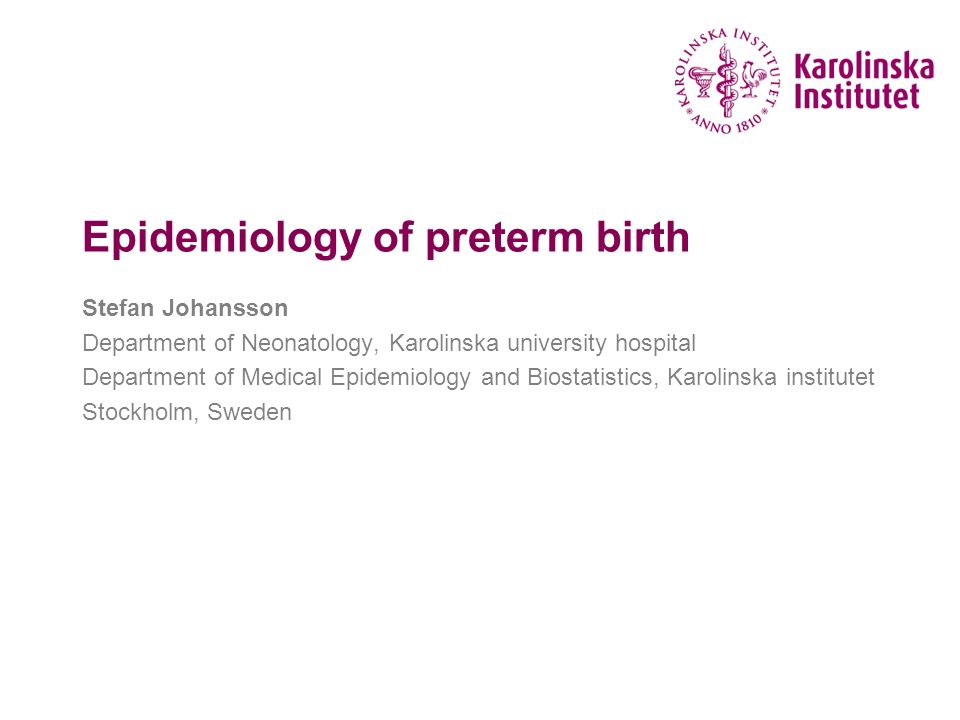 KAROLINSKA INSTITUTET
ANNO 1810

Karolinska Institutet

Epidemiology of preterm birth

Stefan Johansson
Department of Neonatology, Karolinska university hospital
Department of Medical Epidemiology and Biostatistics, Karolinska institutet
Stockholm, Sweden